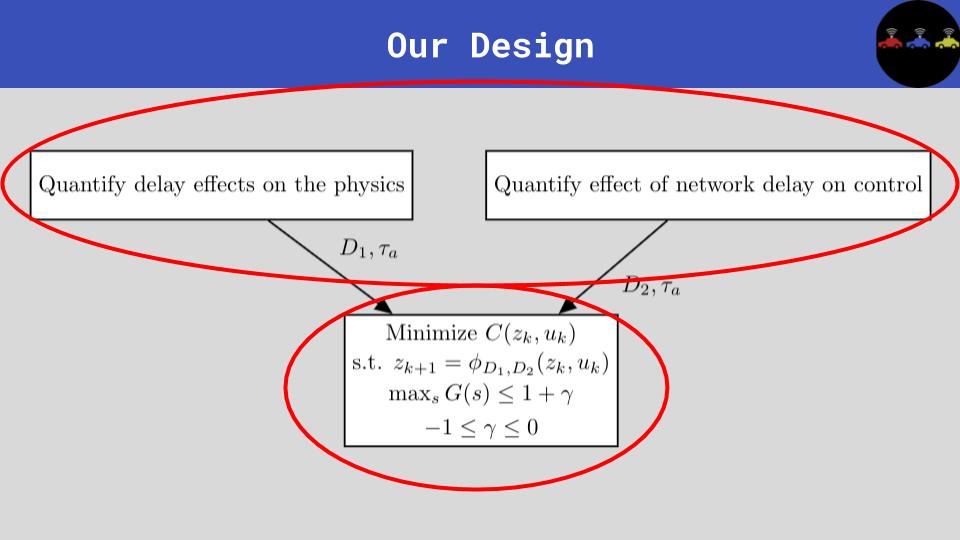 Our Design

Quantify delay effects on the physics

Quantify effect of network delay on control

$D_1, \tau_a$

$D_2, \tau_a$

Minimize $C(z_k, u_k)$
s.t. $z_{k+1} = \phi_{D_1,D_2}(z_k, u_k)$
$\max_s G(s) \leq 1 + \gamma$
$-1 \leq \gamma \leq 0$